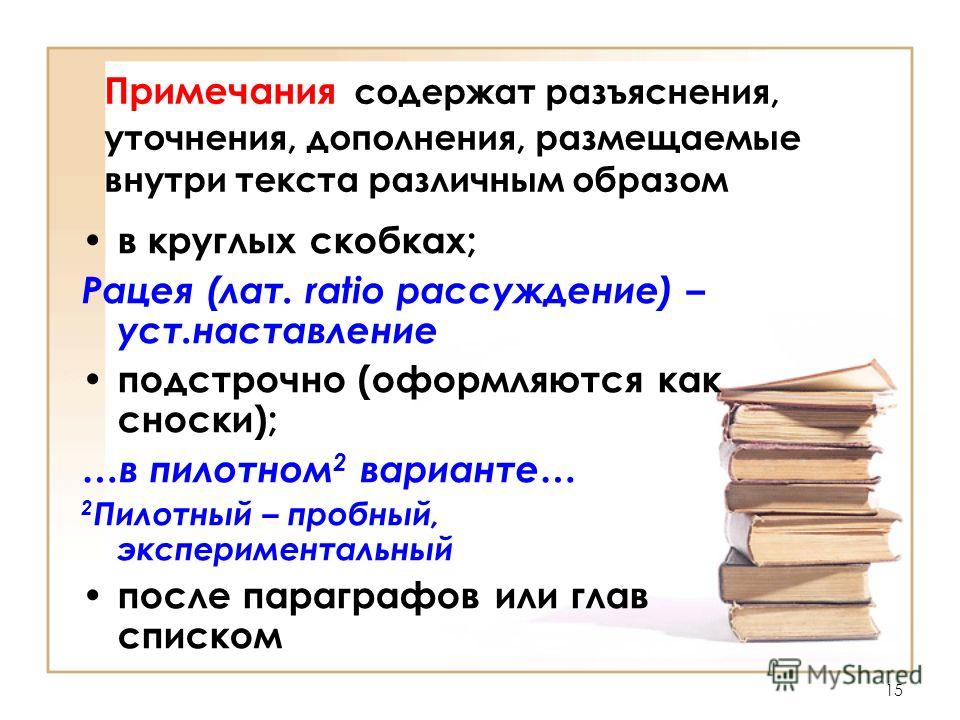 Примечания содержат разъяснения, уточнения, дополнения, размещаемые внутри текста различным образом

• в круглых скобках;

Рацея (лат. ratio рассуждение) – уст.наставление

• подстрочно (оформляются как сноски);

…в пилотном$^2$ варианте…

$^2$Пилотный – пробный, экспериментальный

• после параграфов или глав списком

MyShared

15